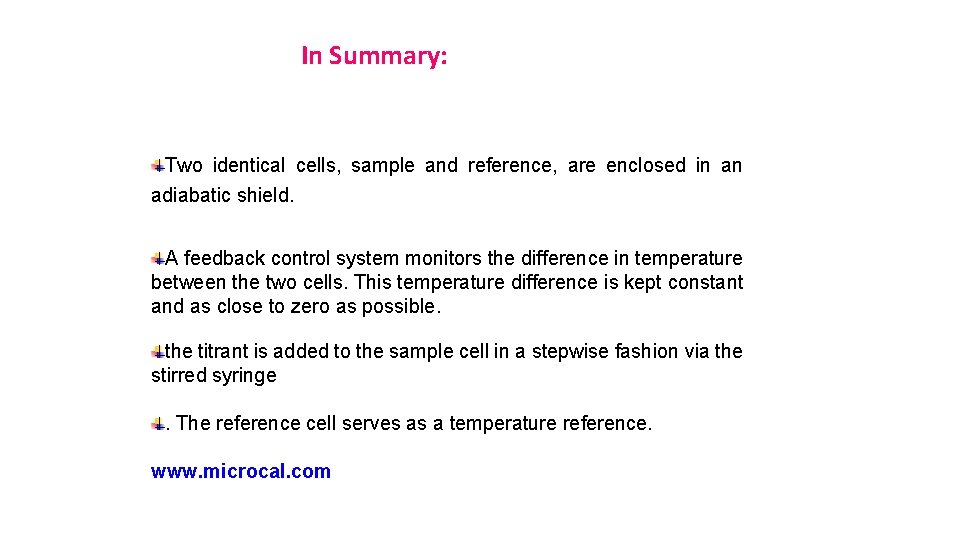 In Summary:

Two identical cells, sample and reference, are enclosed in an adiabatic shield.

A feedback control system monitors the difference in temperature between the two cells. This temperature difference is kept constant and as close to zero as possible.

the titrant is added to the sample cell in a stepwise fashion via the stirred syringe

. The reference cell serves as a temperature reference.

www.microcal.com